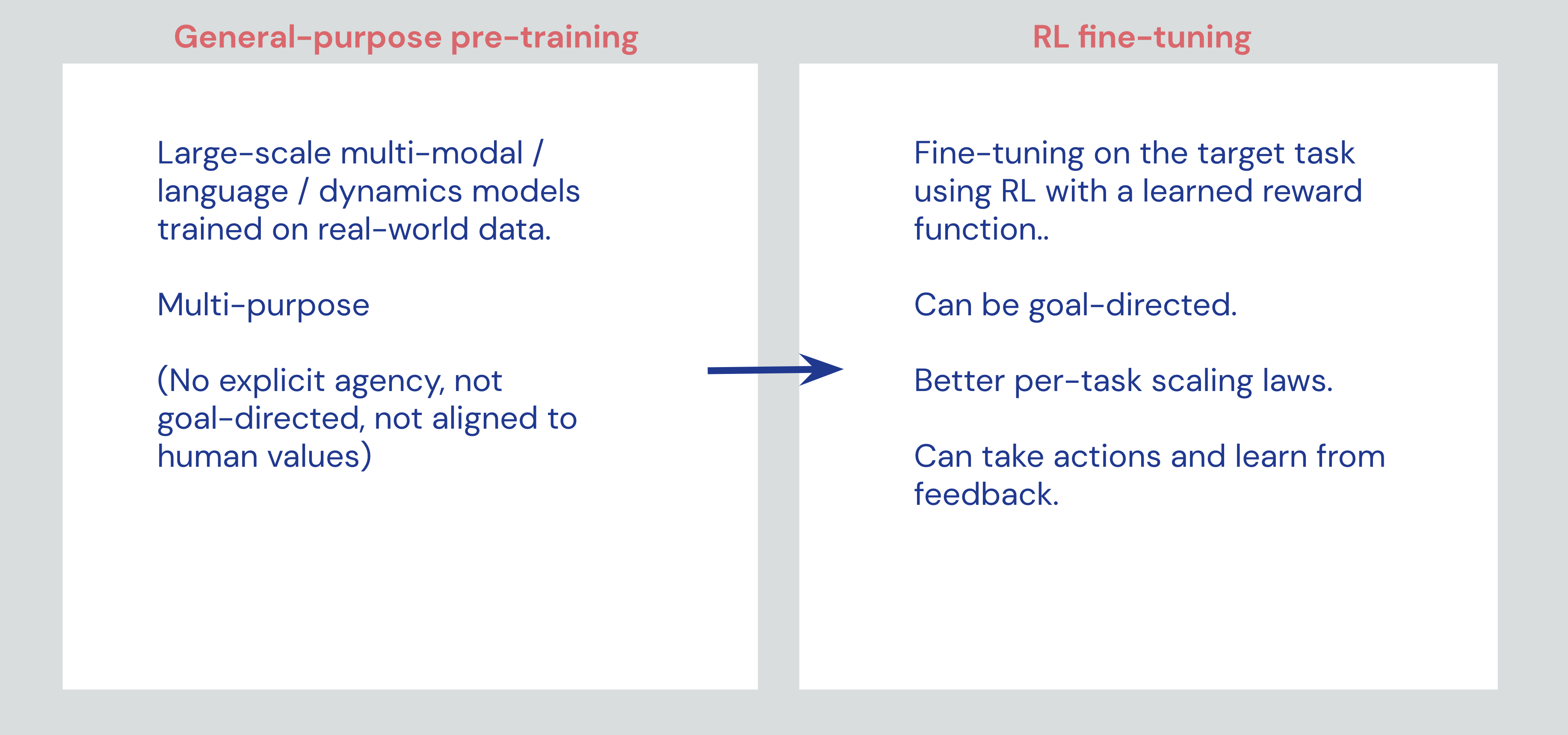 General-purpose pre-training

Large-scale multi-modal / language / dynamics models trained on real-world data.

Multi-purpose

(No explicit agency, not goal-directed, not aligned to human values)

RL fine-tuning

Fine-tuning on the target task using RL with a learned reward function..

Can be goal-directed.

Better per-task scaling laws.

Can take actions and learn from feedback.